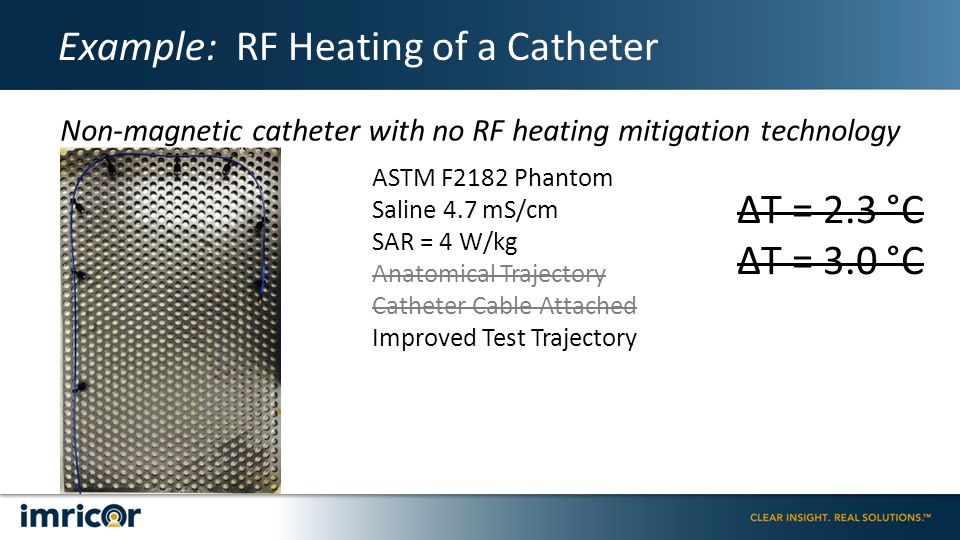 Example: RF Heating of a Catheter

Non-magnetic catheter with no RF heating mitigation technology

ASTM F2182 Phantom
Saline 4.7 mS/cm
SAR = 4 W/kg
~~Anatomical Trajectory~~
~~Catheter Cable Attached~~
Improved Test Trajectory

~~ΔT = 2.3 °C~~
~~ΔT = 3.0 °C~~

imricor

CLEAR INSIGHT. REAL SOLUTIONS.™